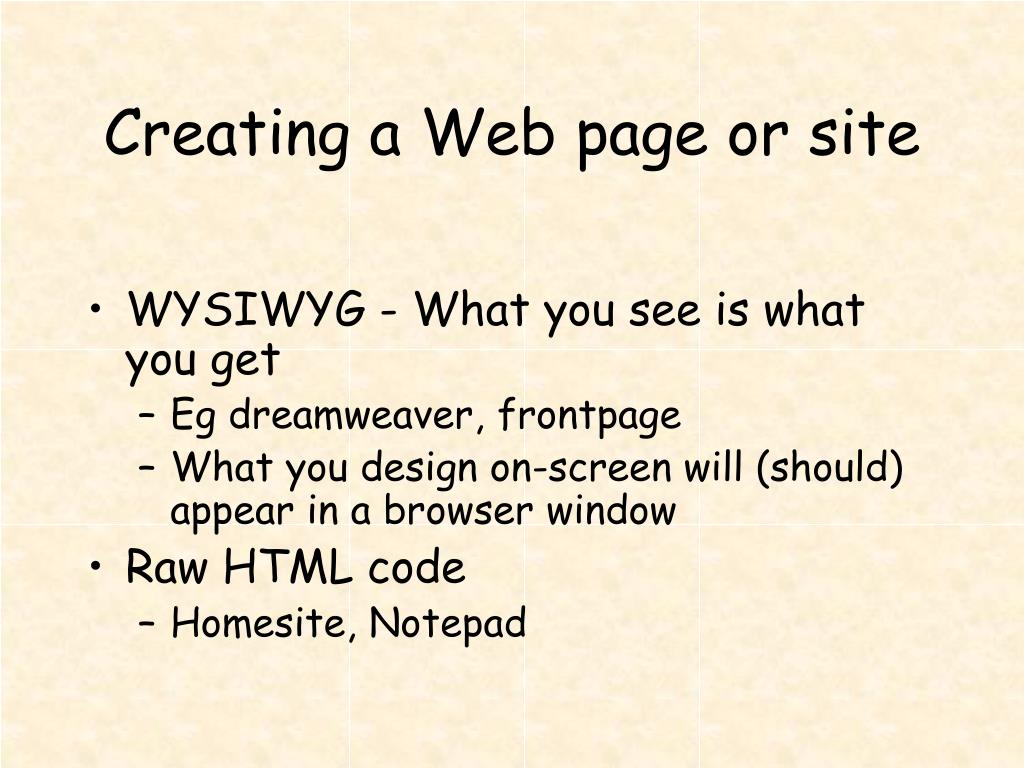 Creating a Web page or site

• WYSIWYG - What you see is what you get
– Eg dreamweaver, frontpage
– What you design on-screen will (should) appear in a browser window
• Raw HTML code
– Homesite, Notepad